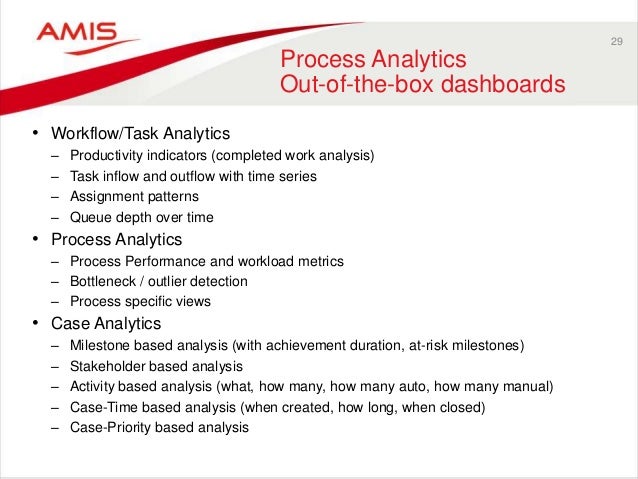 AMIS

29

Process Analytics
Out-of-the-box dashboards

• Workflow/Task Analytics
– Productivity indicators (completed work analysis)
– Task inflow and outflow with time series
– Assignment patterns
– Queue depth over time
• Process Analytics
– Process Performance and workload metrics
– Bottleneck / outlier detection
– Process specific views
• Case Analytics
– Milestone based analysis (with achievement duration, at-risk milestones)
– Stakeholder based analysis
– Activity based analysis (what, how many, how many auto, how many manual)
– Case-Time based analysis (when created, how long, when closed)
– Case-Priority based analysis